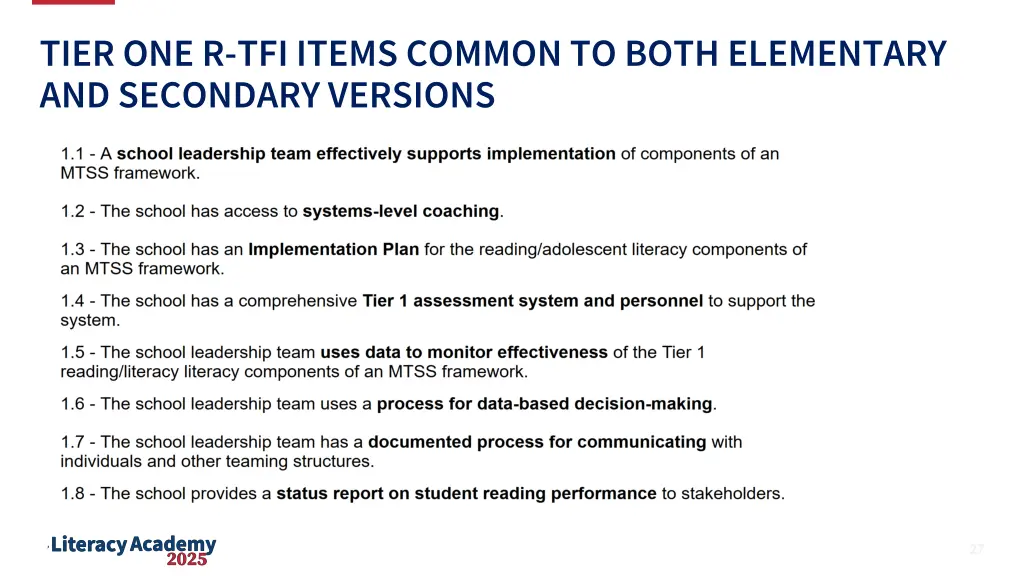 TIER ONE R-TFI ITEMS COMMON TO BOTH ELEMENTARY AND SECONDARY VERSIONS

1.1 - A school leadership team effectively supports implementation of components of an MTSS framework.

1.2 - The school has access to systems-level coaching.

1.3 - The school has an Implementation Plan for the reading/adolescent literacy components of an MTSS framework.

1.4 - The school has a comprehensive Tier 1 assessment system and personnel to support the system.

1.5 - The school leadership team uses data to monitor effectiveness of the Tier 1 reading/literacy literacy components of an MTSS framework.

1.6 - The school leadership team uses a process for data-based decision-making.

1.7 - The school leadership team has a documented process for communicating with individuals and other teaming structures.

1.8 - The school provides a status report on student reading performance to stakeholders.

Literacy Academy 2025

27